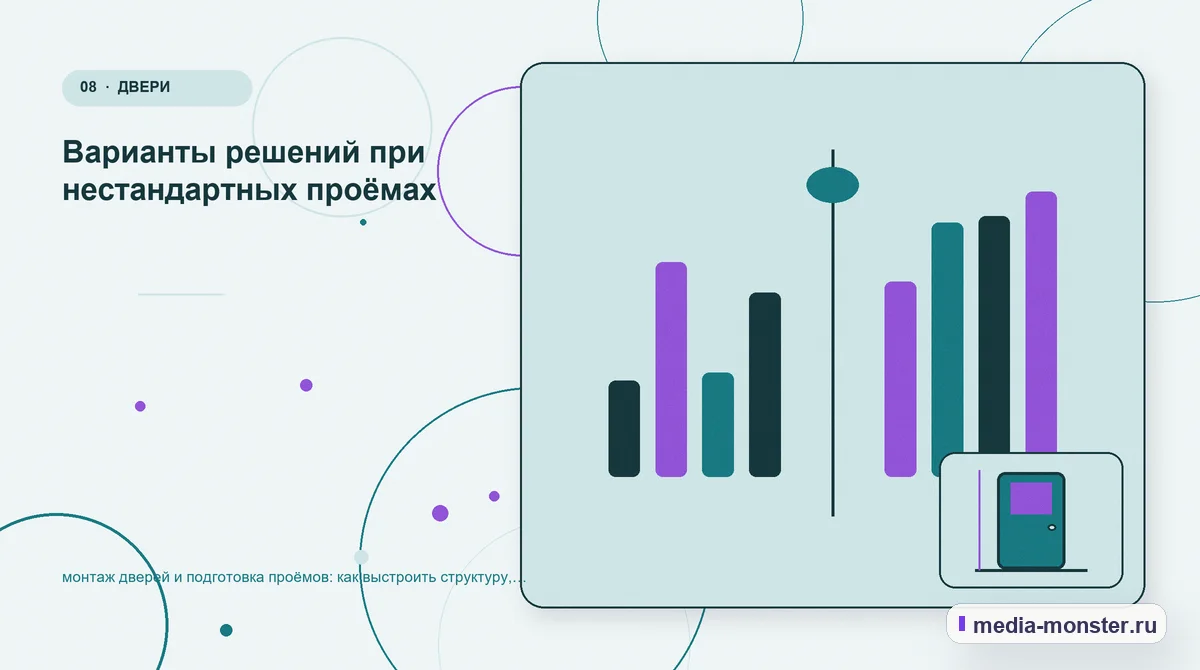 08 · ДВЕРИ

Варианты решений при нестандартных проёмах

монтаж дверей и подготовка проёмов: как выстроить структуру,...

media-monster.ru